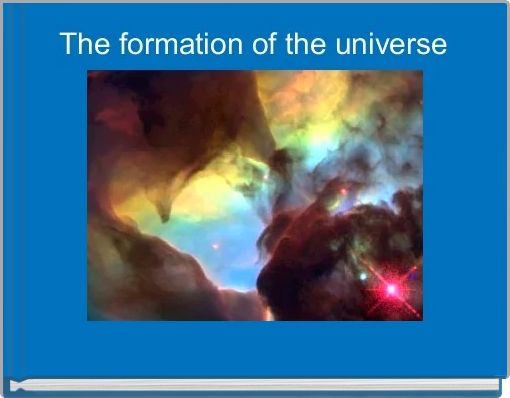 The formation of the universe